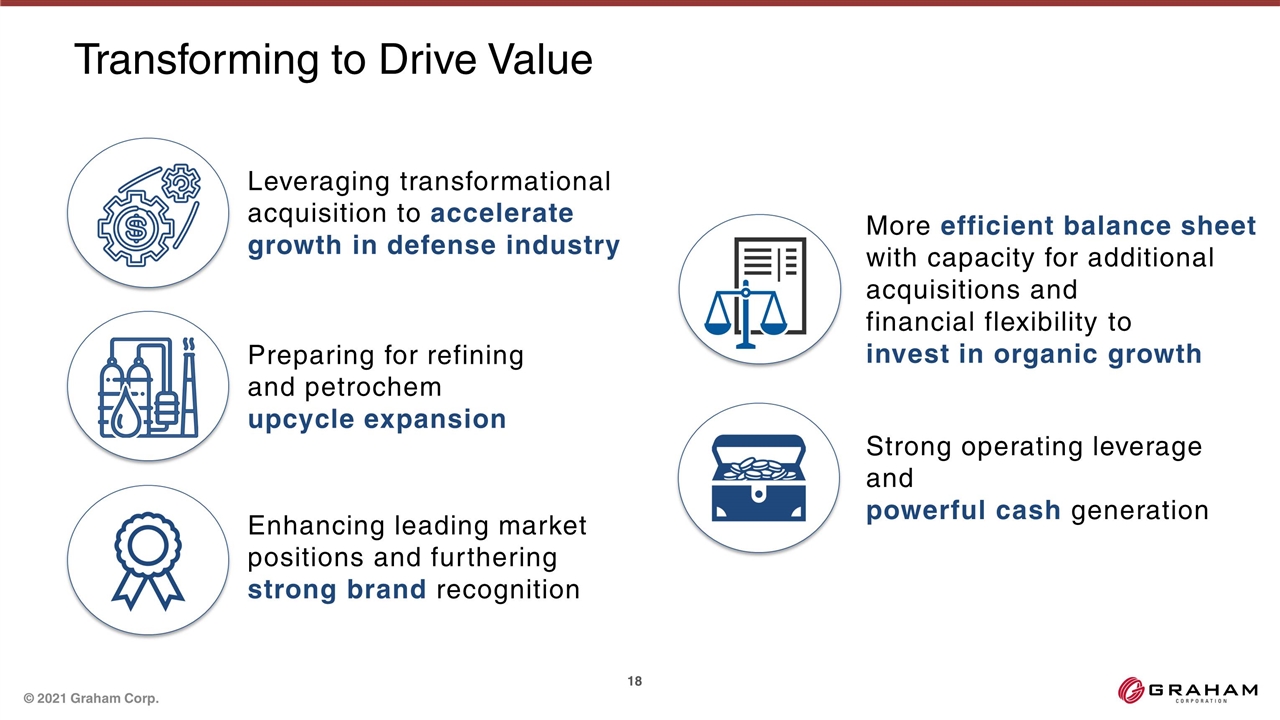 Transforming to Drive Value

Leveraging transformational acquisition to accelerate growth in defense industry

Preparing for refining and petrochem upcycle expansion

Enhancing leading market positions and furthering strong brand recognition

More efficient balance sheet with capacity for additional acquisitions and financial flexibility to invest in organic growth

Strong operating leverage and powerful cash generation

© 2021 Graham Corp.

18

GRAHAM CORPORATION